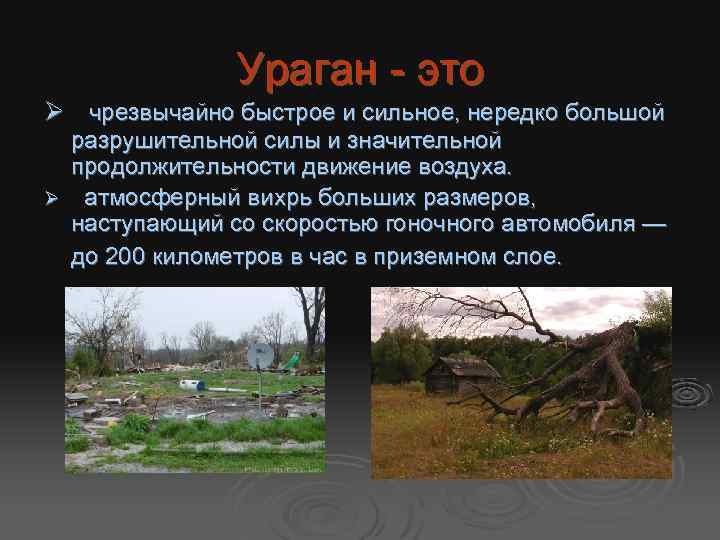 Ураган - это

➢ чрезвычайно быстрое и сильное, нередко большой разрушительной силы и значительной продолжительности движение воздуха.

➢ атмосферный вихрь больших размеров, наступающий со скоростью гоночного автомобиля — до 200 километров в час в приземном слое.